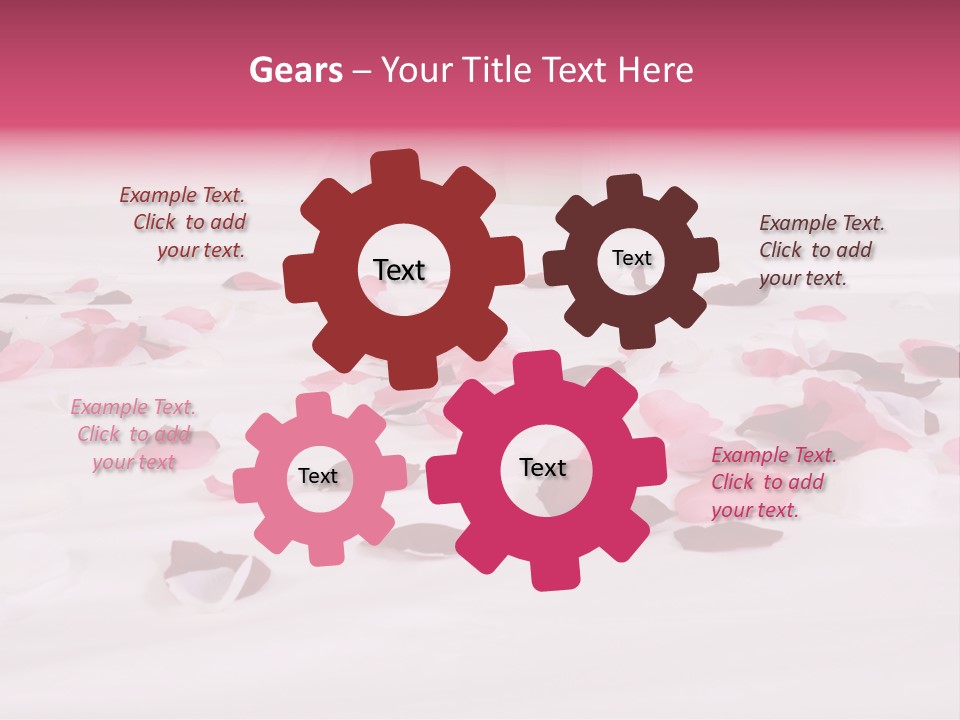 Gears – Your Title Text Here

Example Text. Click to add your text.

Text

Text

Example Text. Click to add your text.

Example Text. Click to add your text

Text

Text

Example Text. Click to add your text.